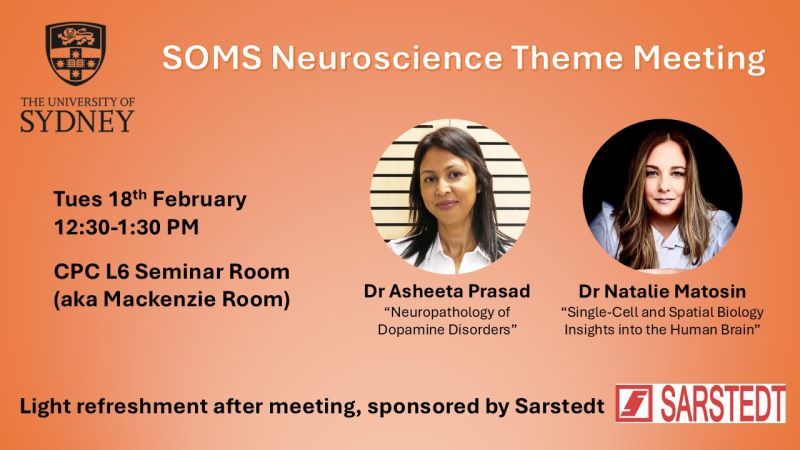 THE UNIVERSITY OF SYDNEY

SOMS Neuroscience Theme Meeting

Tues 18$^{th}$ February
12:30-1:30 PM

CPC L6 Seminar Room
(aka Mackenzie Room)

Dr Asheeta Prasad
"Neuropathology of Dopamine Disorders"

Dr Natalie Matosin
"Single-Cell and Spatial Biology Insights into the Human Brain"

Light refreshment after meeting, sponsored by Sarstedt

SARSTEDT